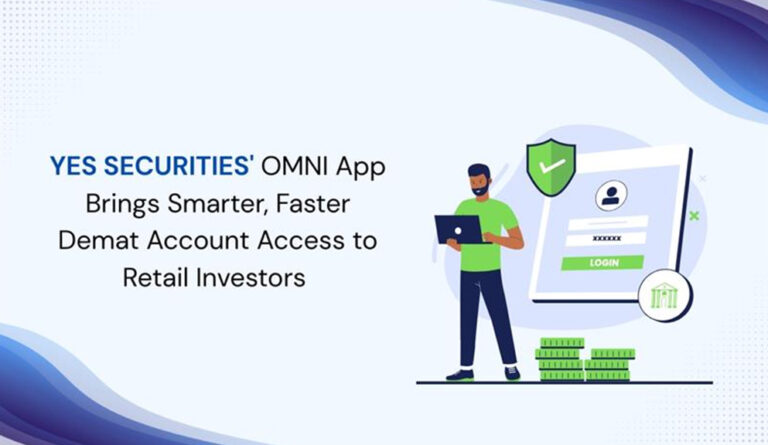 YES SECURITIES' OMNI App Brings Smarter, Faster Demat Account Access to Retail Investors

xxxxxx

LOGIN